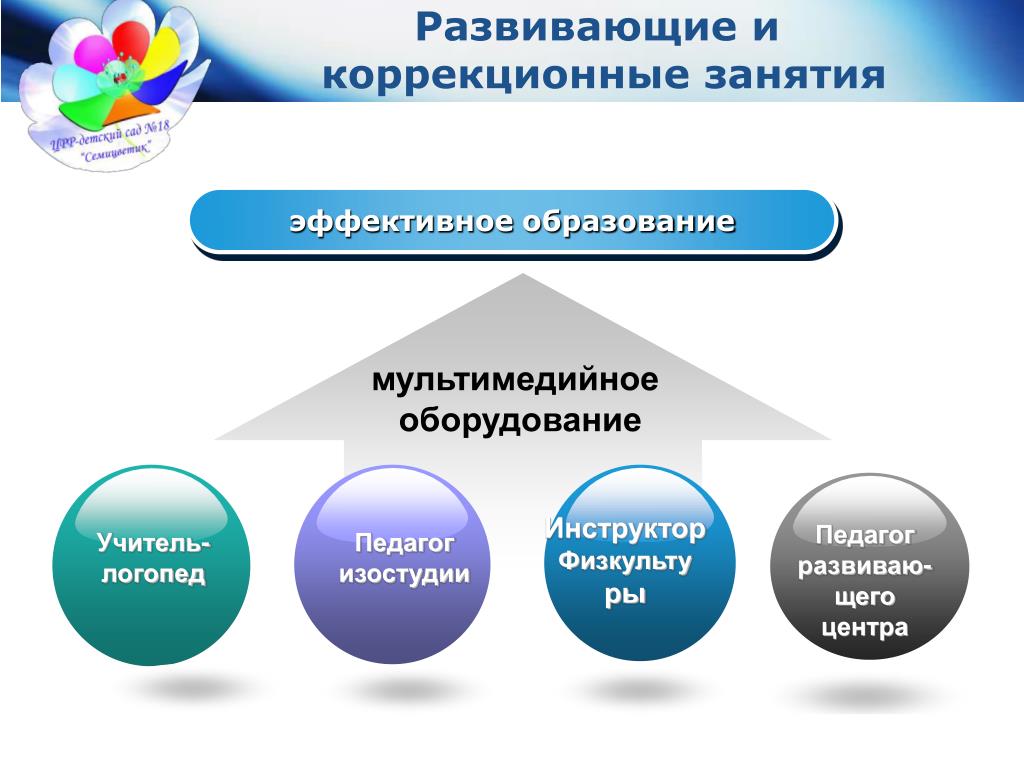 ЦРР-детский сад №18
"Семицветик"

Развивающие и коррекционные занятия

эффективное образование

мультимедийное оборудование

Учитель-логопед

Педагог изостудии

Инструктор Физкультуры

Педагог развивающего центра